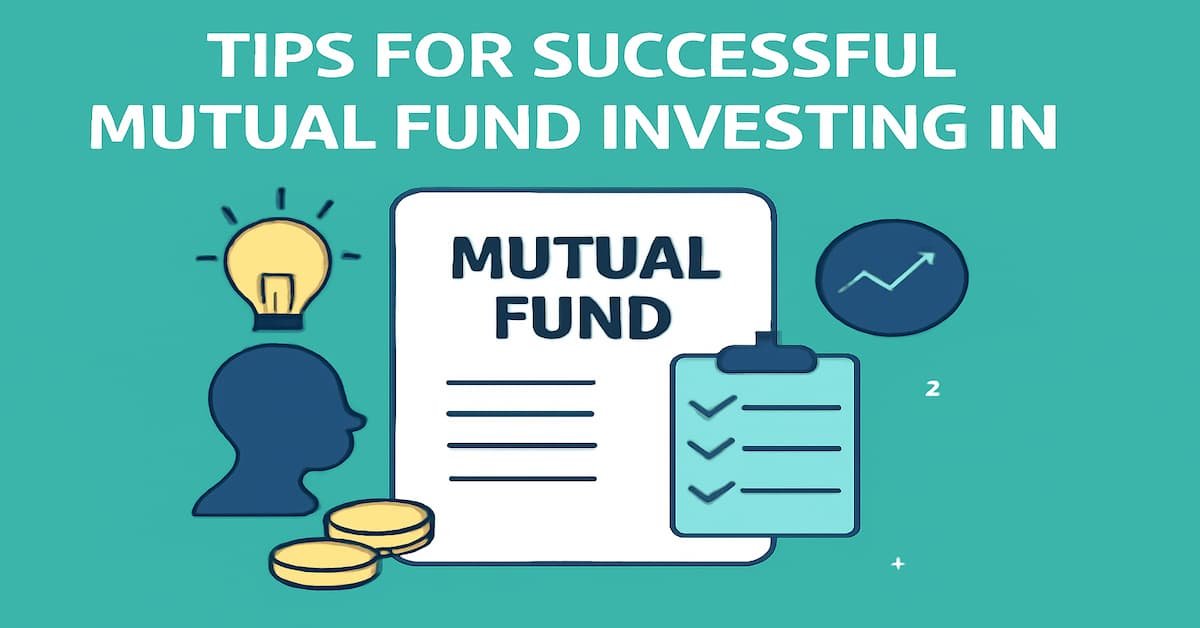 TIPS FOR SUCCESSFUL MUTUAL FUND INVESTING IN

MUTUAL FUND

2